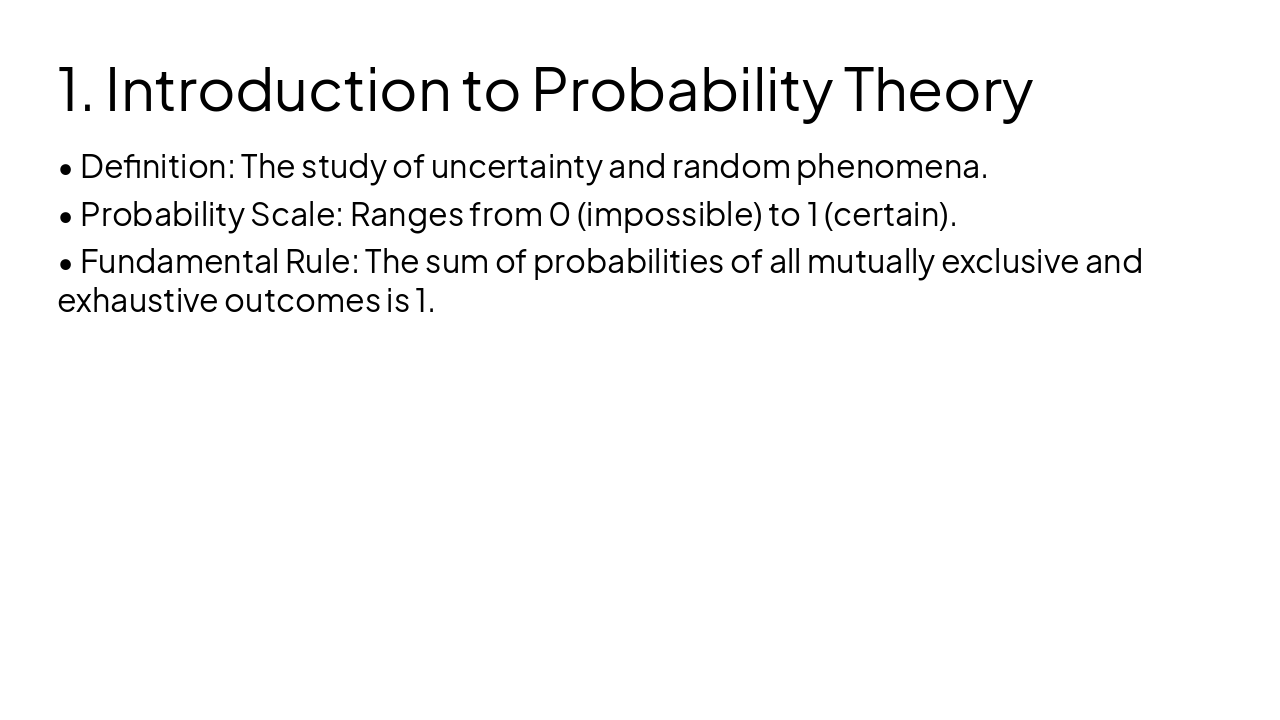 1. Introduction to Probability Theory

• Definition: The study of uncertainty and random phenomena.

• Probability Scale: Ranges from 0 (impossible) to 1 (certain).

• Fundamental Rule: The sum of probabilities of all mutually exclusive and exhaustive outcomes is 1.